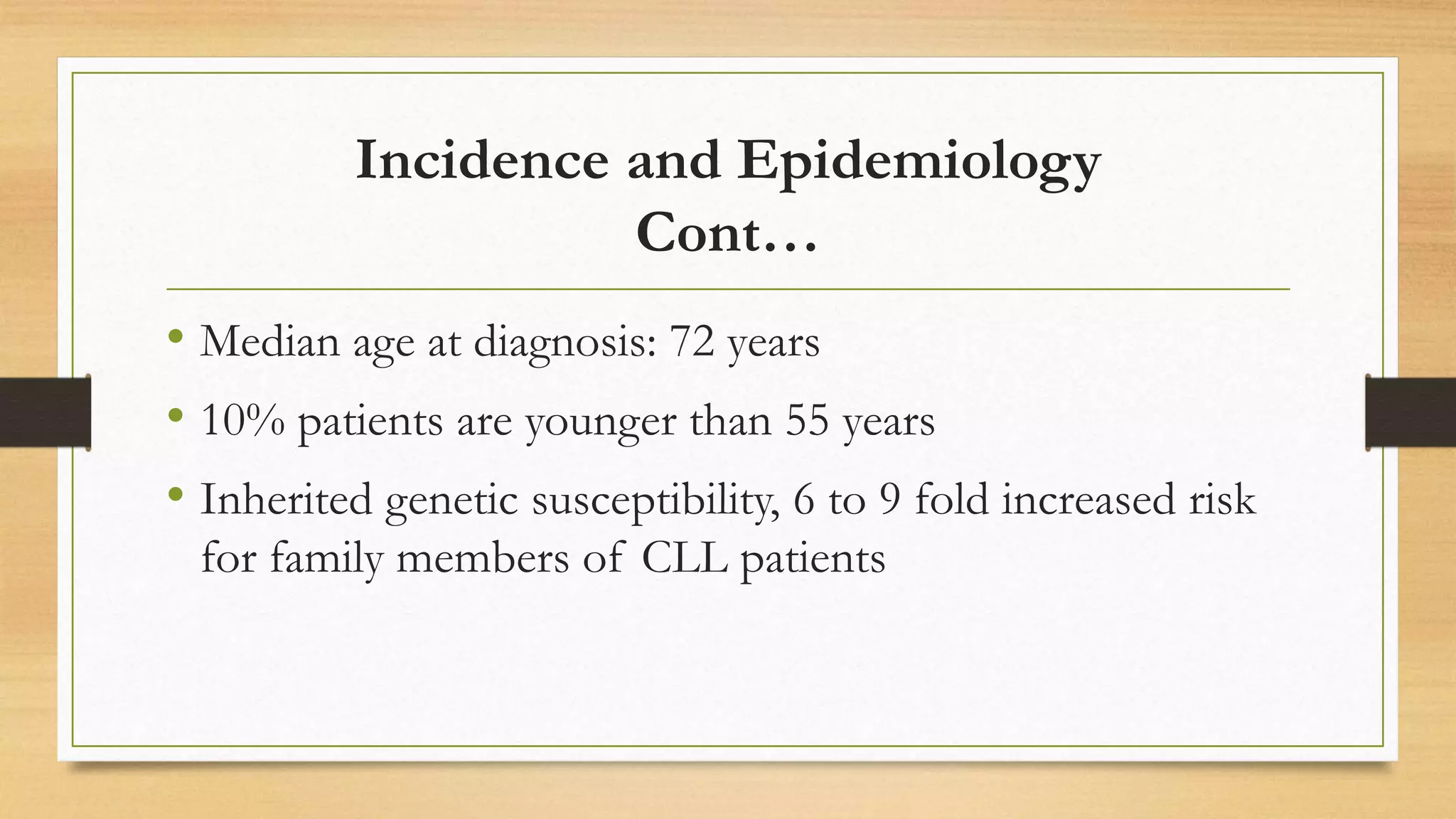 Incidence and Epidemiology Cont…

• Median age at diagnosis: 72 years
• 10% patients are younger than 55 years
• Inherited genetic susceptibility, 6 to 9 fold increased risk for family members of CLL patients